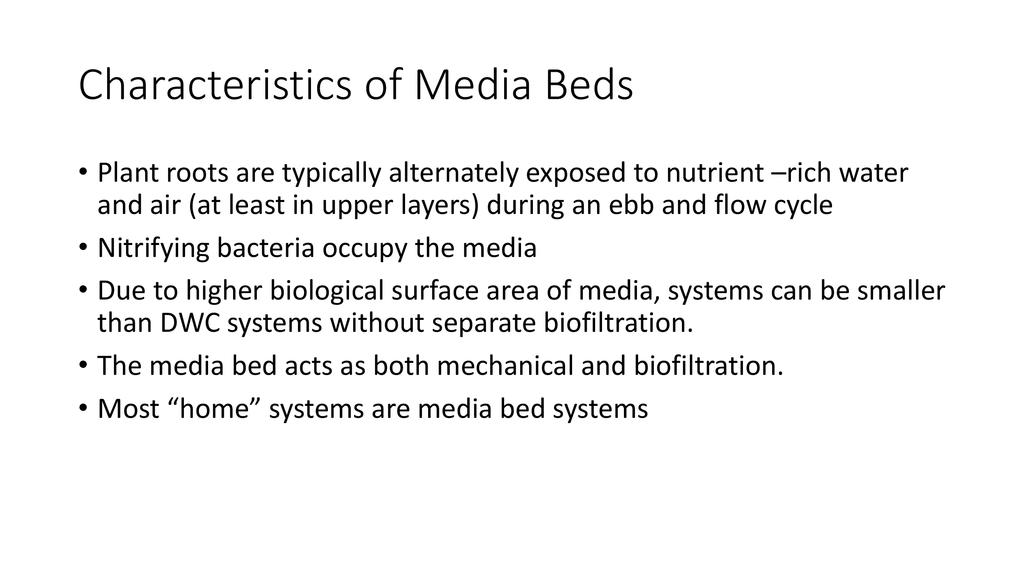 Characteristics of Media Beds

• Plant roots are typically alternately exposed to nutrient –rich water and air (at least in upper layers) during an ebb and flow cycle

• Nitrifying bacteria occupy the media

• Due to higher biological surface area of media, systems can be smaller than DWC systems without separate biofiltration.

• The media bed acts as both mechanical and biofiltration.

• Most “home” systems are media bed systems